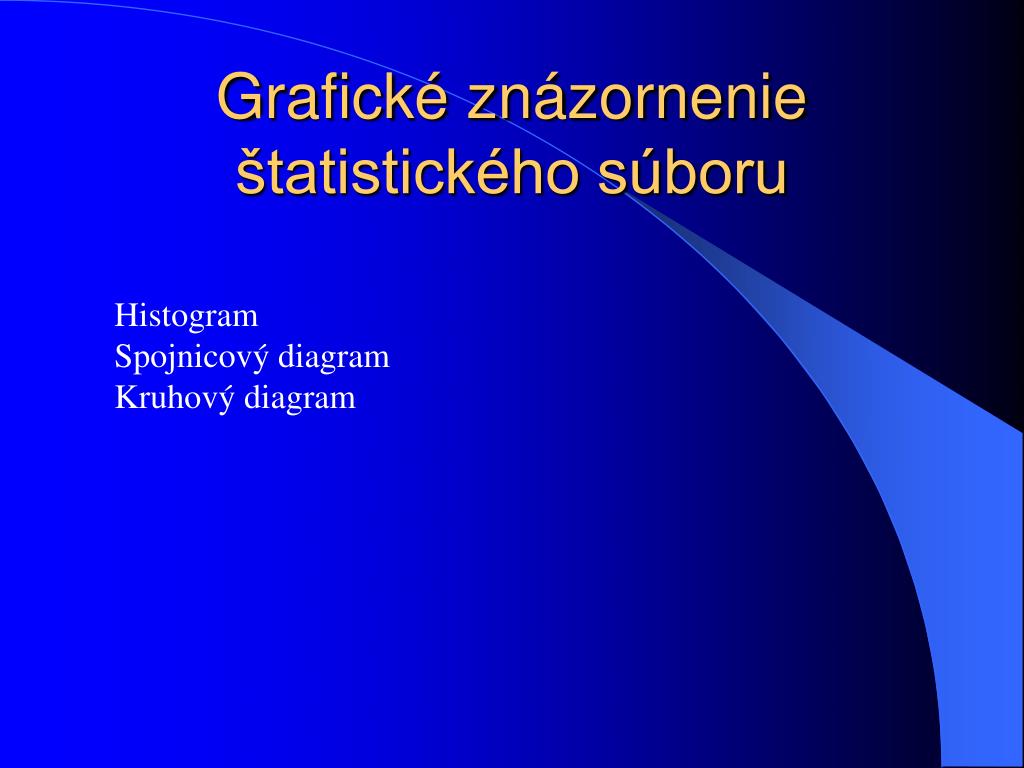 Grafické znázornenie štatistického súboru

Histogram
Spojnicový diagram
Kruhový diagram